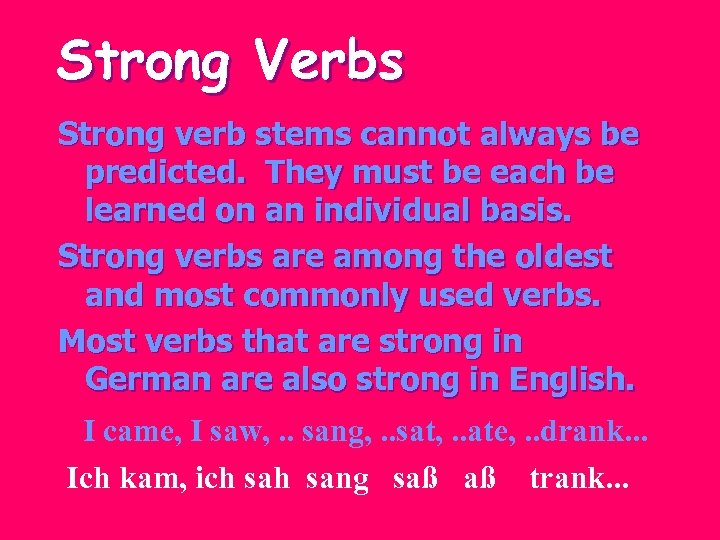 Strong Verbs

Strong verb stems cannot always be predicted. They must be each be learned on an individual basis.

Strong verbs are among the oldest and most commonly used verbs.

Most verbs that are strong in German are also strong in English.

I came, I saw, .. sang, ..sat, ..ate, ..drank...

Ich kam, ich sah sang saß aß trank...